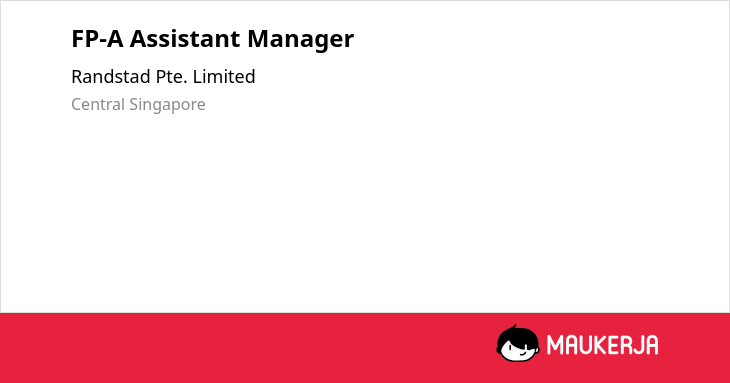 FP-A Assistant Manager

Randstad Pte. Limited

Central Singapore

MAUKERJA